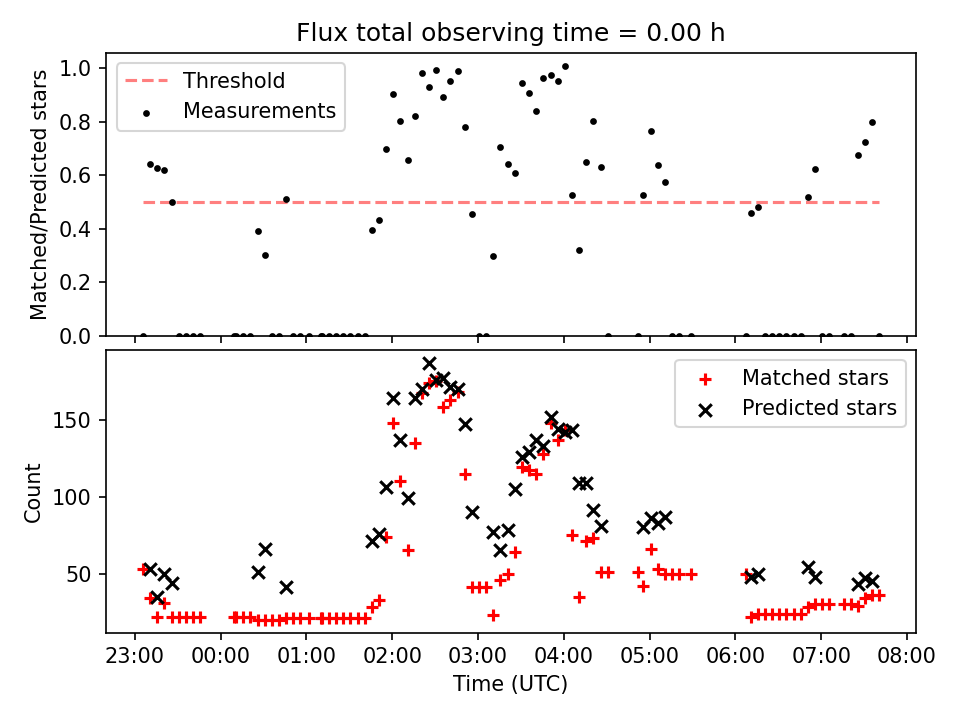 Flux total observing time = 0.00 h

Threshold
Measurements

Matched/Predicted stars

1.0
0.8
0.6
0.4
0.2
0.0

Matched stars
Predicted stars

Count

150
100
50

23:00 00:00 01:00 02:00 03:00 04:00 05:00 06:00 07:00 08:00

Time (UTC)